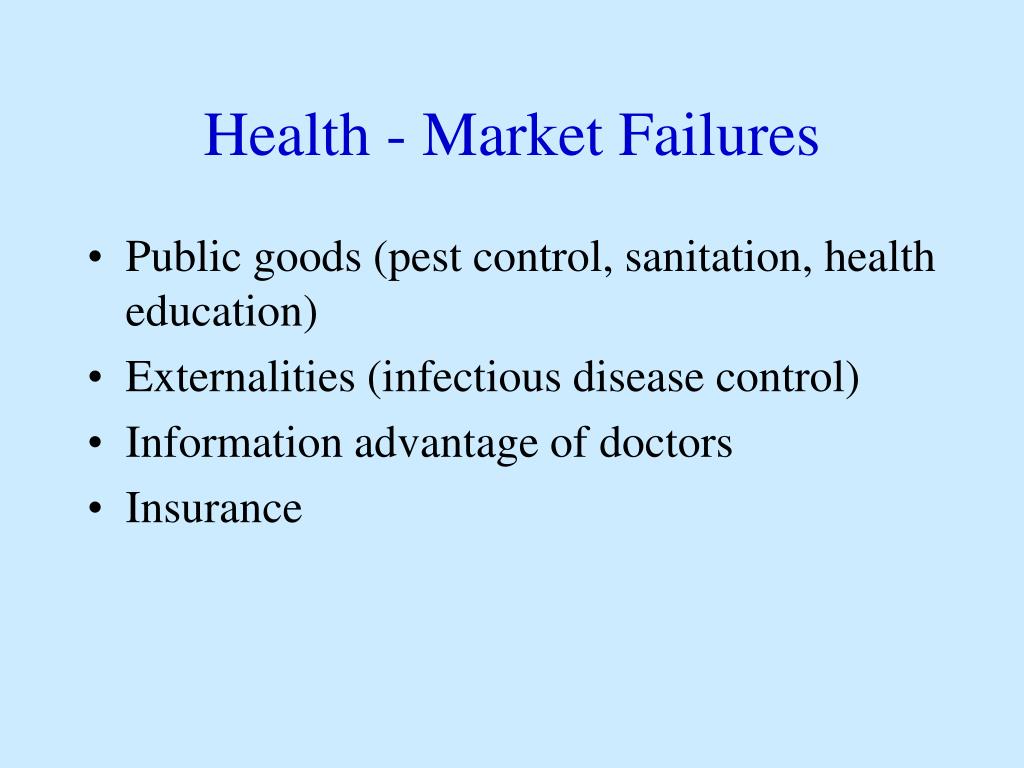 Health - Market Failures

• Public goods (pest control, sanitation, health education)
• Externalities (infectious disease control)
• Information advantage of doctors
• Insurance